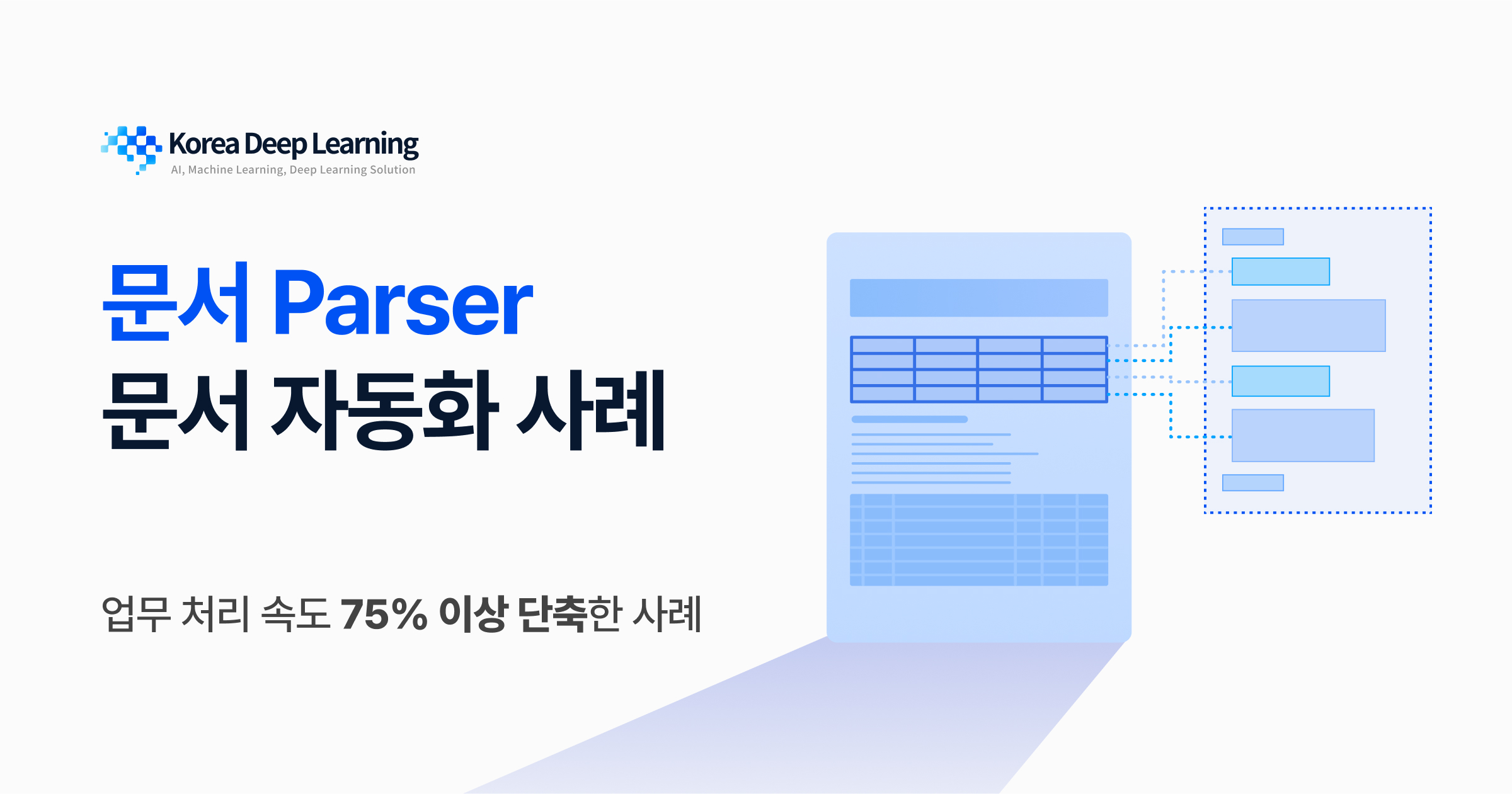 Korea Deep Learning
AI, Machine Learning, Deep Learning Solution

문서 Parser
문서 자동화 사례

업무 처리 속도 75% 이상 단축한 사례